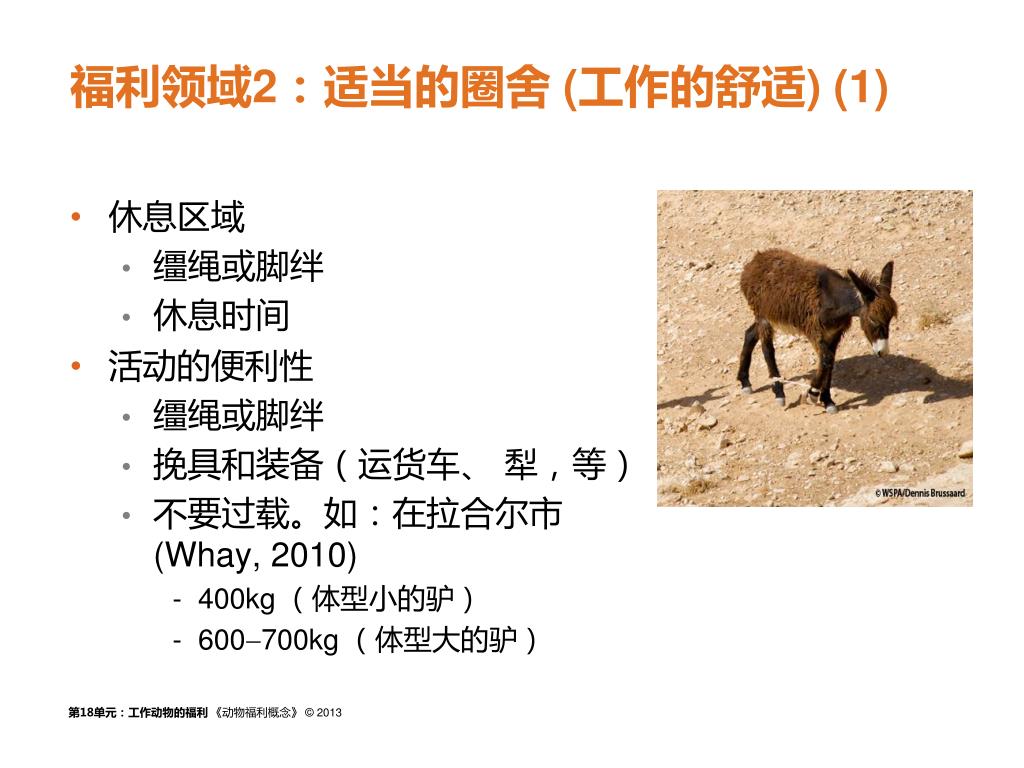 福利领域2：适当的圈舍 (工作的舒适) (1)

• 休息区域
  • 缰绳或脚绊
  • 休息时间
• 活动的便利性
  • 缰绳或脚绊
  • 挽具和装备（运货车、 犁，等）
  • 不要过载。如：在拉合尔市 (Whay, 2010)
    - 400kg （体型小的驴）
    - 600–700kg （体型大的驴）

© WSPA/Dennis Brussaard

第18单元：工作动物的福利 《动物福利概念》 © 2013